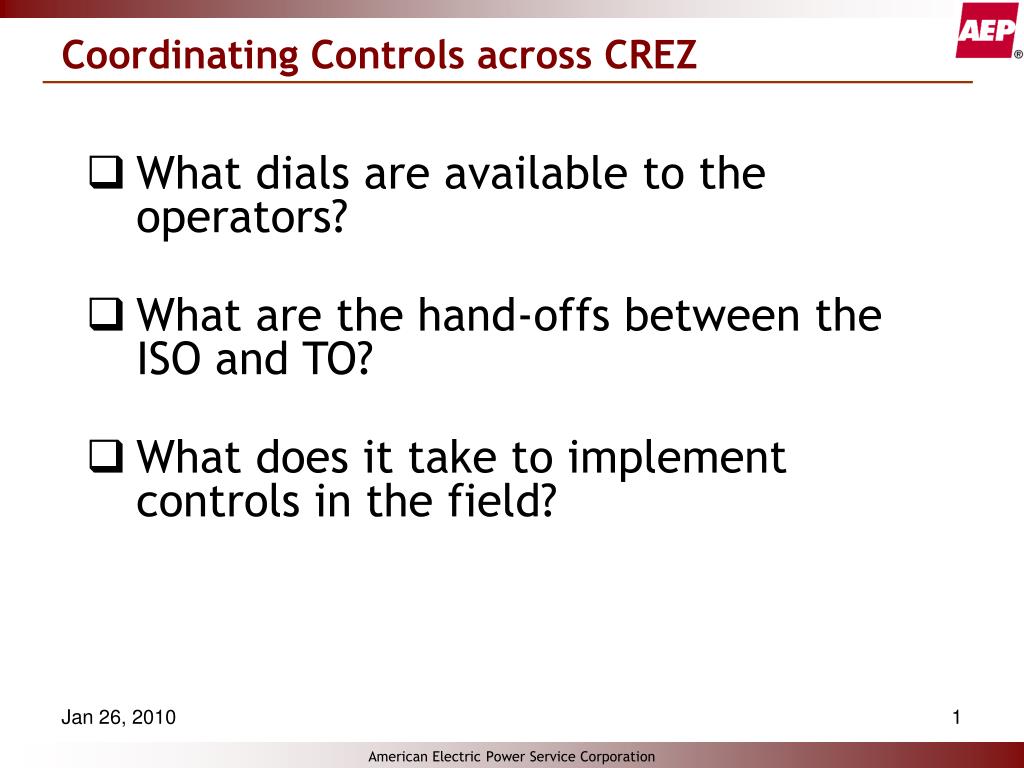 Coordinating Controls across CREZ

AEP®

❑ What dials are available to the operators?

❑ What are the hand-offs between the ISO and TO?

❑ What does it take to implement controls in the field?

Jan 26, 2010

1

American Electric Power Service Corporation